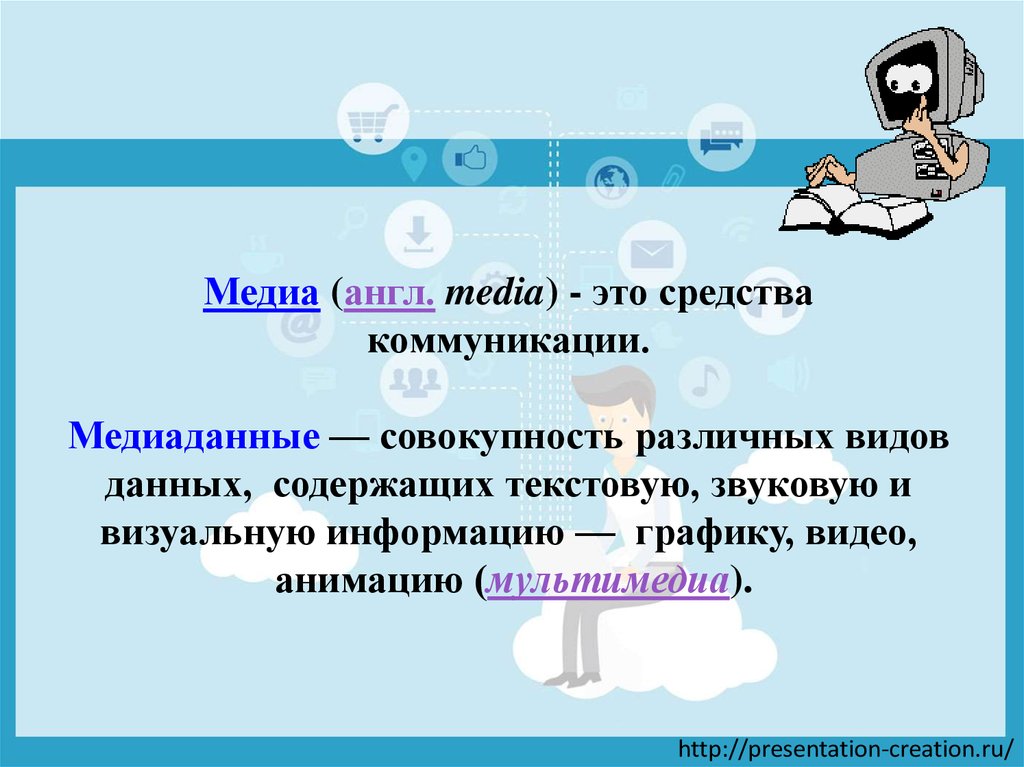 Медиа (англ. media) - это средства коммуникации.

Медиаданные — совокупность различных видов данных, содержащих текстовую, звуковую и визуальную информацию — графику, видео, анимацию (мультимедиа).

http://presentation-creation.ru/